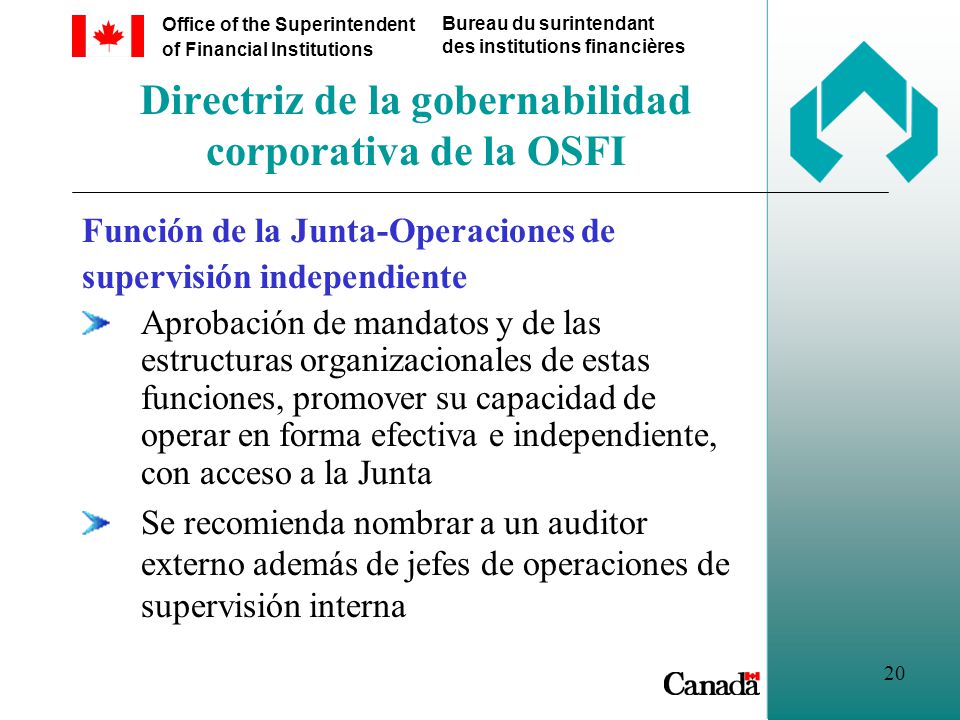 Office of the Superintendent of Financial Institutions

Bureau du surintendant des institutions financières

Directriz de la gobernabilidad corporativa de la OSFI

Función de la Junta-Operaciones de supervisión independiente

Aprobación de mandatos y de las estructuras organizacionales de estas funciones, promover su capacidad de operar en forma efectiva e independiente, con acceso a la Junta

Se recomienda nombrar a un auditor externo además de jefes de operaciones de supervisión interna

Canada

20